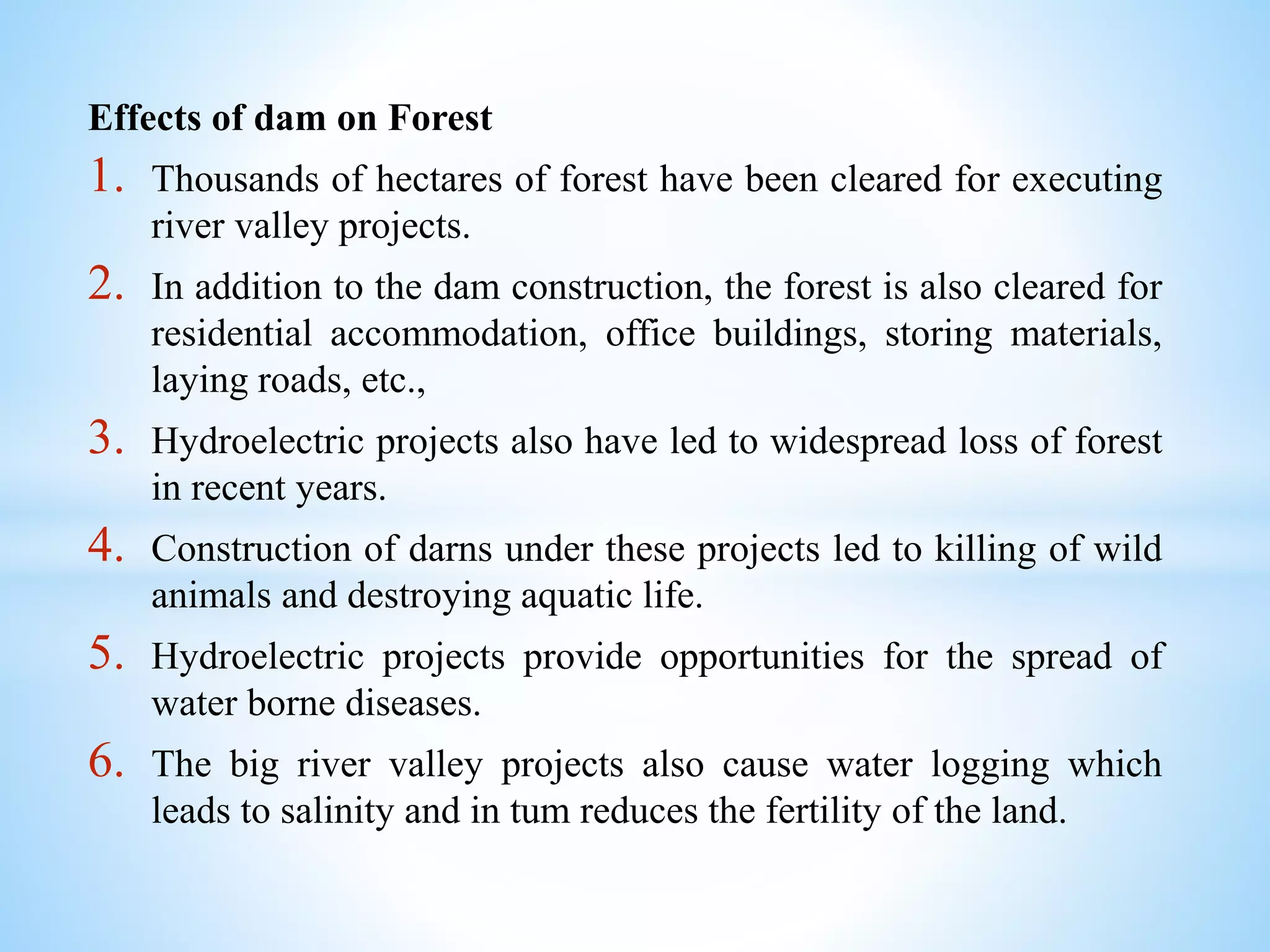 Effects of dam on Forest

1. Thousands of hectares of forest have been cleared for executing river valley projects.

2. In addition to the dam construction, the forest is also cleared for residential accommodation, office buildings, storing materials, laying roads, etc.,

3. Hydroelectric projects also have led to widespread loss of forest in recent years.

4. Construction of darns under these projects led to killing of wild animals and destroying aquatic life.

5. Hydroelectric projects provide opportunities for the spread of water borne diseases.

6. The big river valley projects also cause water logging which leads to salinity and in tum reduces the fertility of the land.